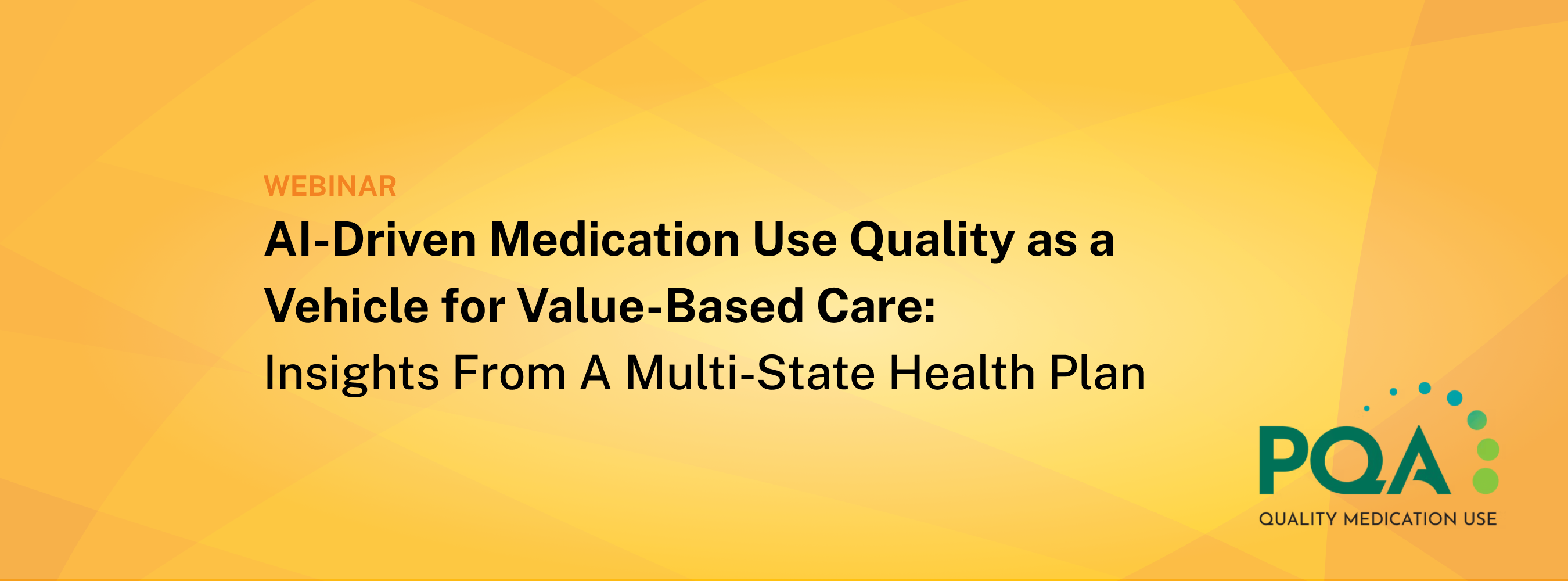 WEBINAR

AI-Driven Medication Use Quality as a Vehicle for Value-Based Care:
Insights From A Multi-State Health Plan

PQA
QUALITY MEDICATION USE